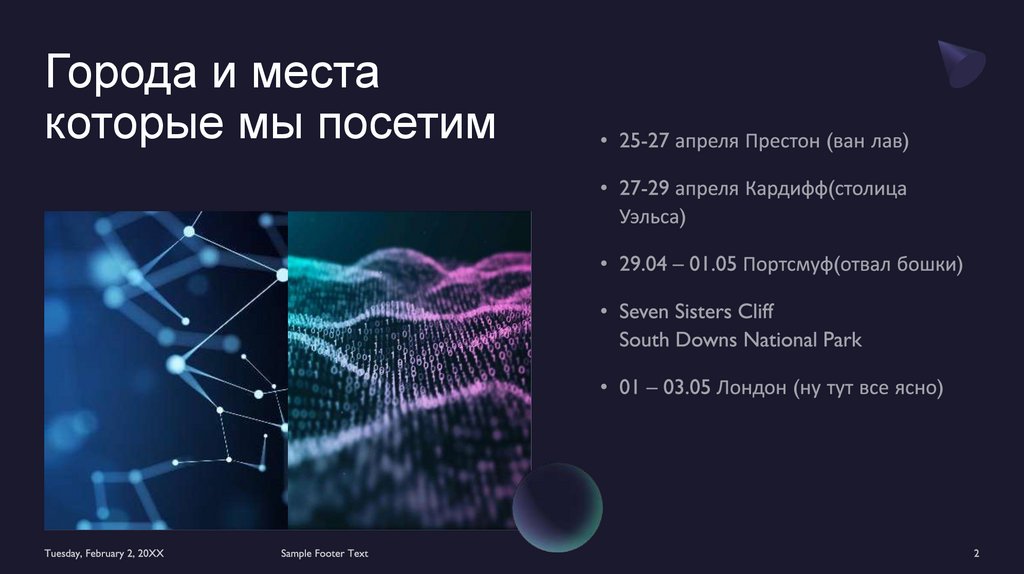 Города и места которые мы посетим

• 25-27 апреля Престон (ван лав)

• 27-29 апреля Кардифф(столица Уэльса)

• 29.04 – 01.05 Портсмуф(отвал бошки)

• Seven Sisters Cliff
South Downs National Park

• 01 – 03.05 Лондон (ну тут все ясно)

Tuesday, February 2, 20XX

Sample Footer Text

2